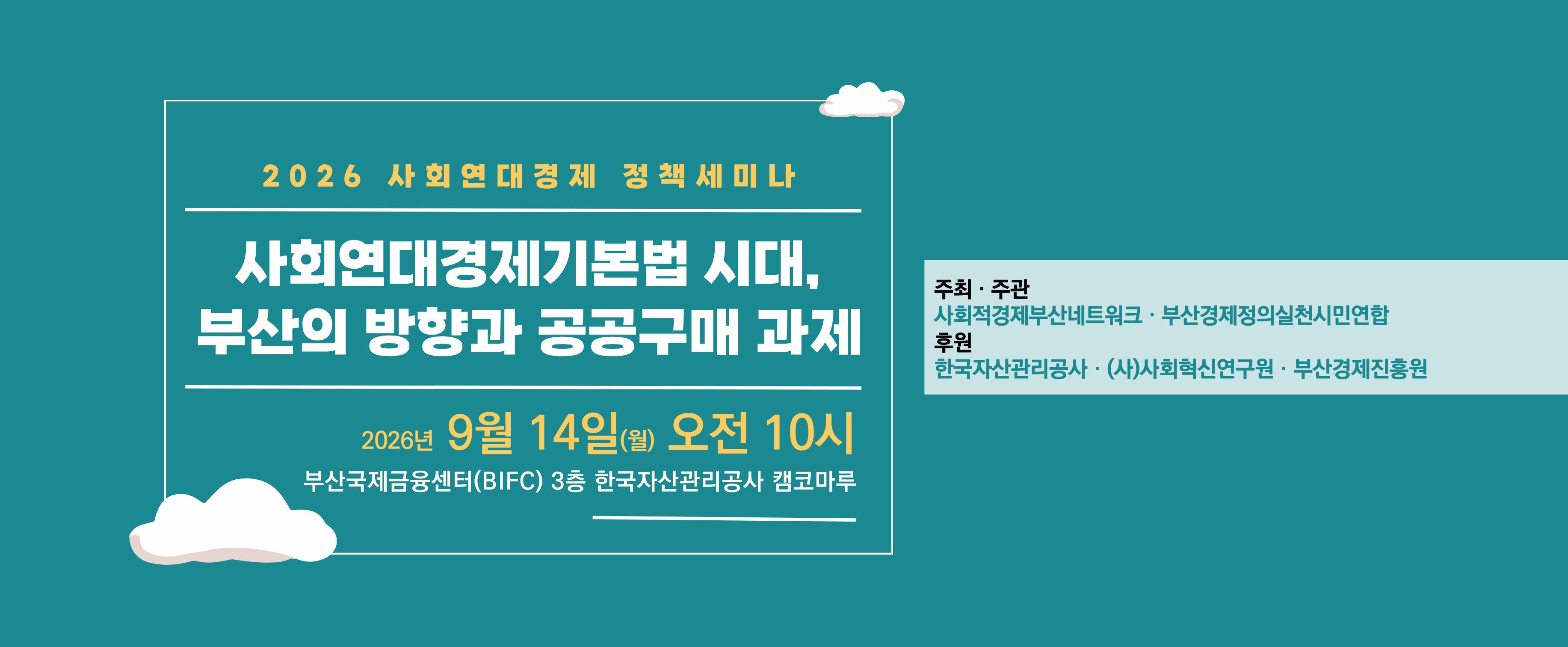 2026 사회연대경제 정책세미나

사회연대경제기본법 시대,
부산의 방향과 공공구매 과제

2026년 9월 14일(월) 오전 10시

부산국제금융센터(BIFC) 3층 한국자산관리공사 캠코마루

주최 · 주관
사회적경제부산네트워크 · 부산경제정의실천시민연합
후원
한국자산관리공사 · (사)사회혁신연구원 · 부산경제진흥원